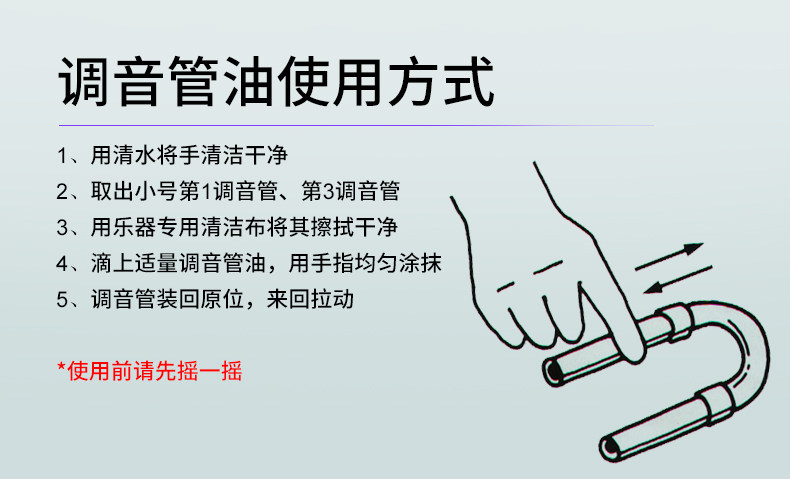 调音管油使用方式

1、用清水将手清洁干净
2、取出小号第1调音管、第3调音管
3、用乐器专用清洁布将其擦拭干净
4、滴上适量调音管油，用手指均匀涂抹
5、调音管装回原位，来回拉动

*使用前请先摇一摇